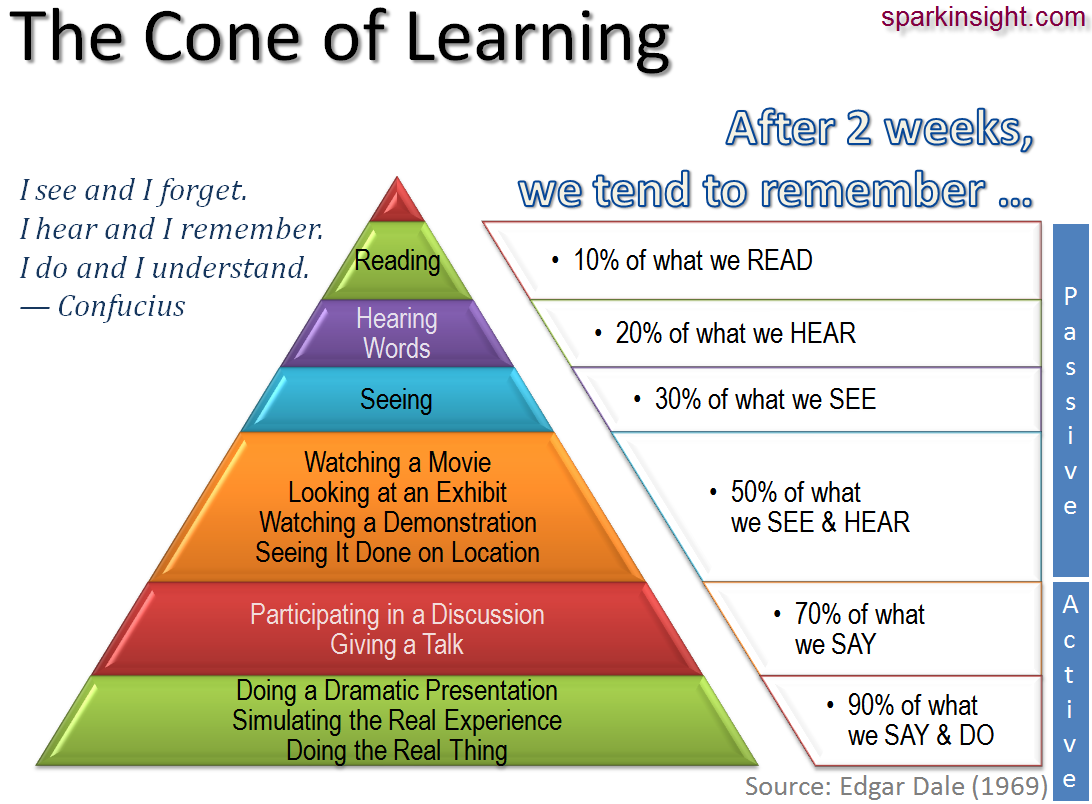 The Cone of Learning

sparkinsight.com

After 2 weeks, we tend to remember ...

I see and I forget.
I hear and I remember.
I do and I understand.
— Confucius

Reading

Hearing Words

Seeing

Watching a Movie
Looking at an Exhibit
Watching a Demonstration
Seeing It Done on Location

Participating in a Discussion
Giving a Talk

Doing a Dramatic Presentation
Simulating the Real Experience
Doing the Real Thing

• 10% of what we READ

• 20% of what we HEAR

• 30% of what we SEE

• 50% of what we SEE & HEAR

• 70% of what we SAY

• 90% of what we SAY & DO

Passive

Active

Source: Edgar Dale (1969)